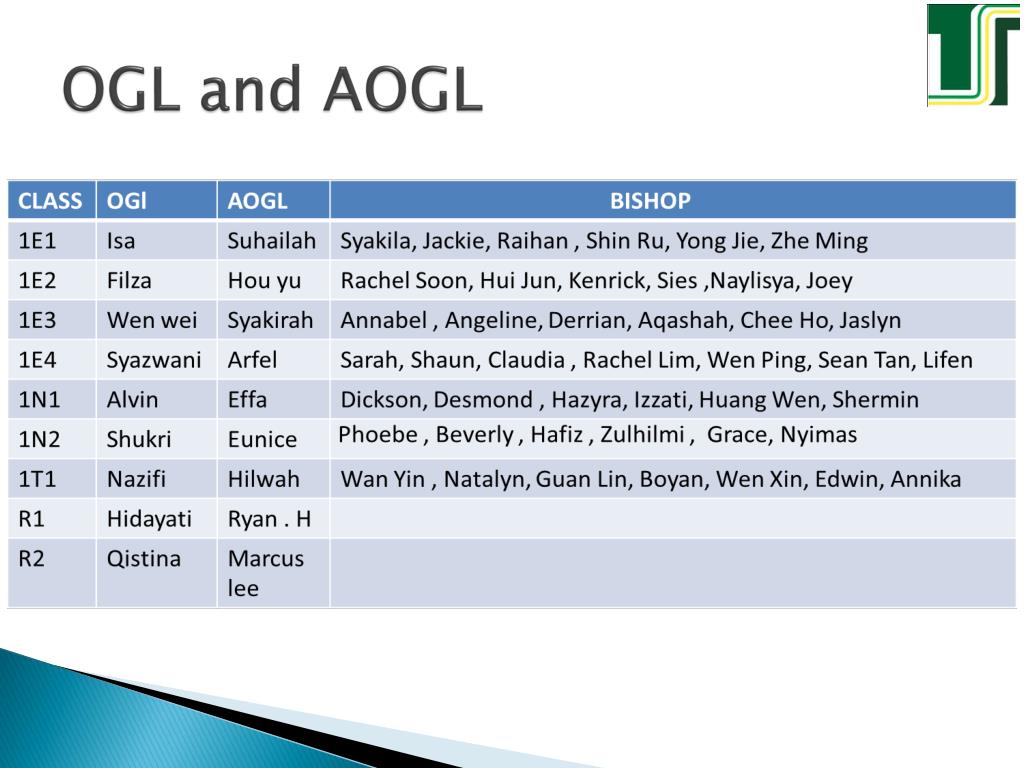 OGL and AOGL

| CLASS | OGl | AOGL | BISHOP |
|---|---|---|---|
| 1E1 | Isa | Suhailah | Syakila, Jackie, Raihan , Shin Ru, Yong Jie, Zhe Ming |
| 1E2 | Filza | Hou yu | Rachel Soon, Hui Jun, Kenrick, Sies ,Naylisya, Joey |
| 1E3 | Wen wei | Syakirah | Annabel , Angeline, Derrian, Aqashah, Chee Ho, Jaslyn |
| 1E4 | Syazwani | Arfel | Sarah, Shaun, Claudia , Rachel Lim, Wen Ping, Sean Tan, Lifen |
| 1N1 | Alvin | Effa | Dickson, Desmond , Hazyra, Izzati, Huang Wen, Shermin |
| 1N2 | Shukri | Eunice | Phoebe , Beverly , Hafiz , Zulhilmi , Grace, Nyimas |
| 1T1 | Nazifi | Hilwah | Wan Yin , Natalyn, Guan Lin, Boyan, Wen Xin, Edwin, Annika |
| R1 | Hidayati | Ryan . H | |
| R2 | Qistina | Marcus lee | |